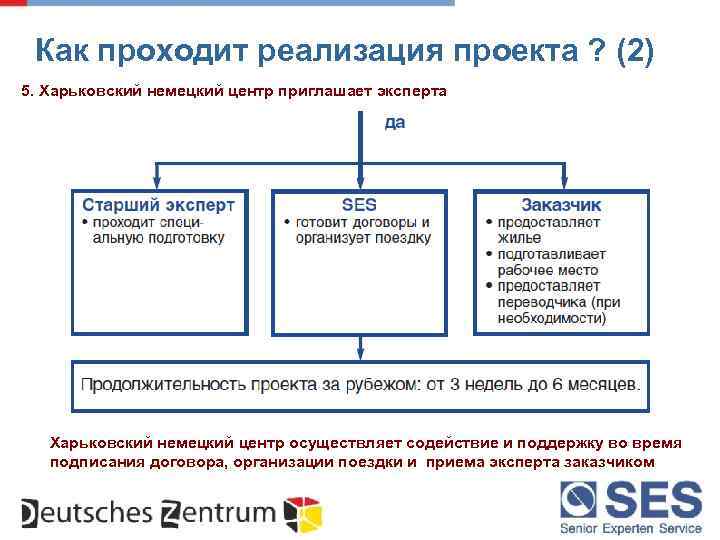 Как проходит реализация проекта ? (2)

5. Харьковский немецкий центр приглашает эксперта

да

Старший эксперт
• проходит специальную подготовку

SES
• готовит договоры и организует поездку

Заказчик
• предоставляет жилье
• подготавливает рабочее место
• предоставляет переводчика (при необходимости)

Продолжительность проекта за рубежом: от 3 недель до 6 месяцев.

Харьковский немецкий центр осуществляет содействие и поддержку во время подписания договора, организации поездки и приема эксперта заказчиком

Deutsches Zentrum

SES
Senior Experten Service